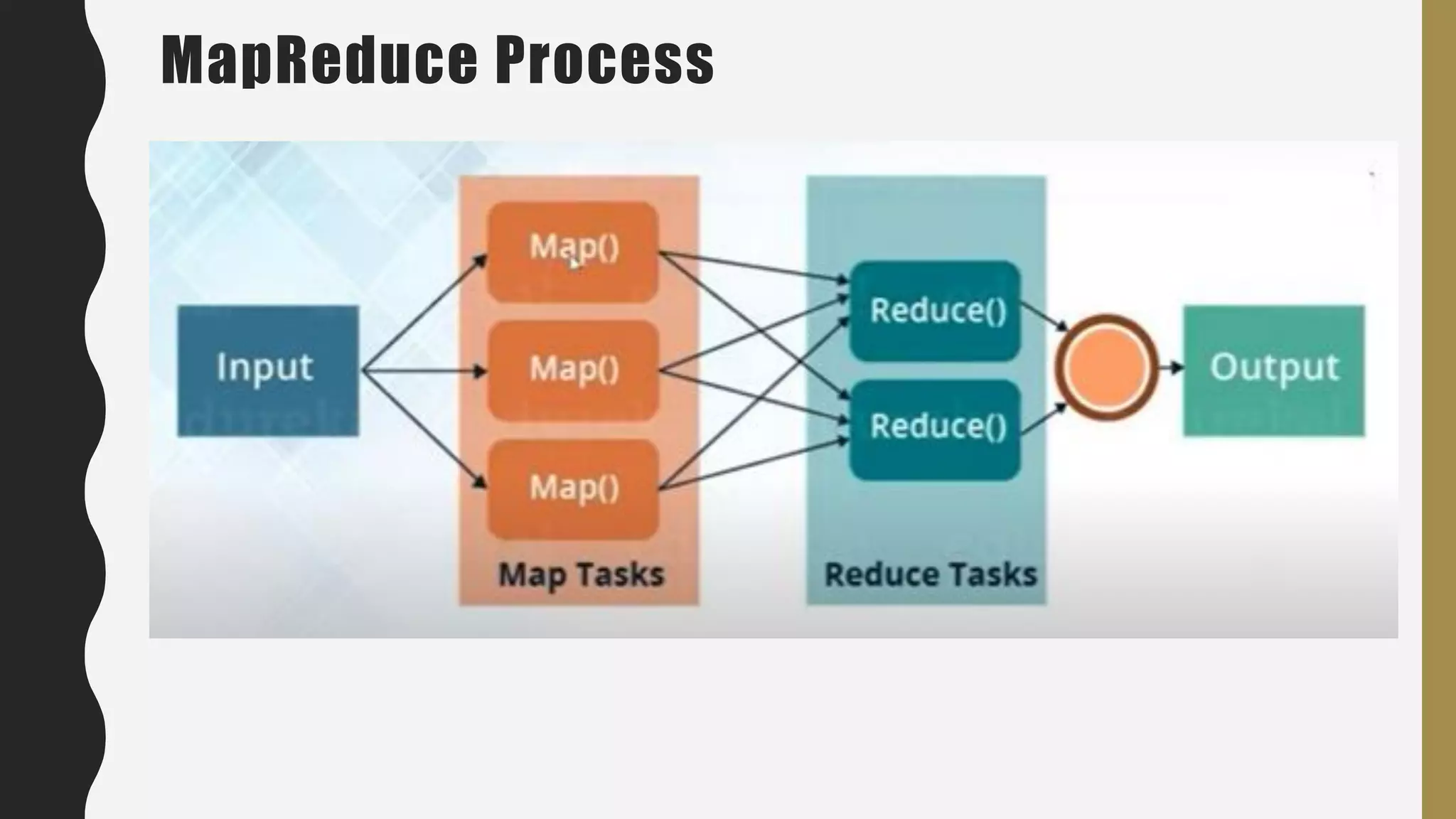 MapReduce Process

Input

Map()

Map()

Map()

Map Tasks

Reduce()

Reduce()

Reduce Tasks

Output